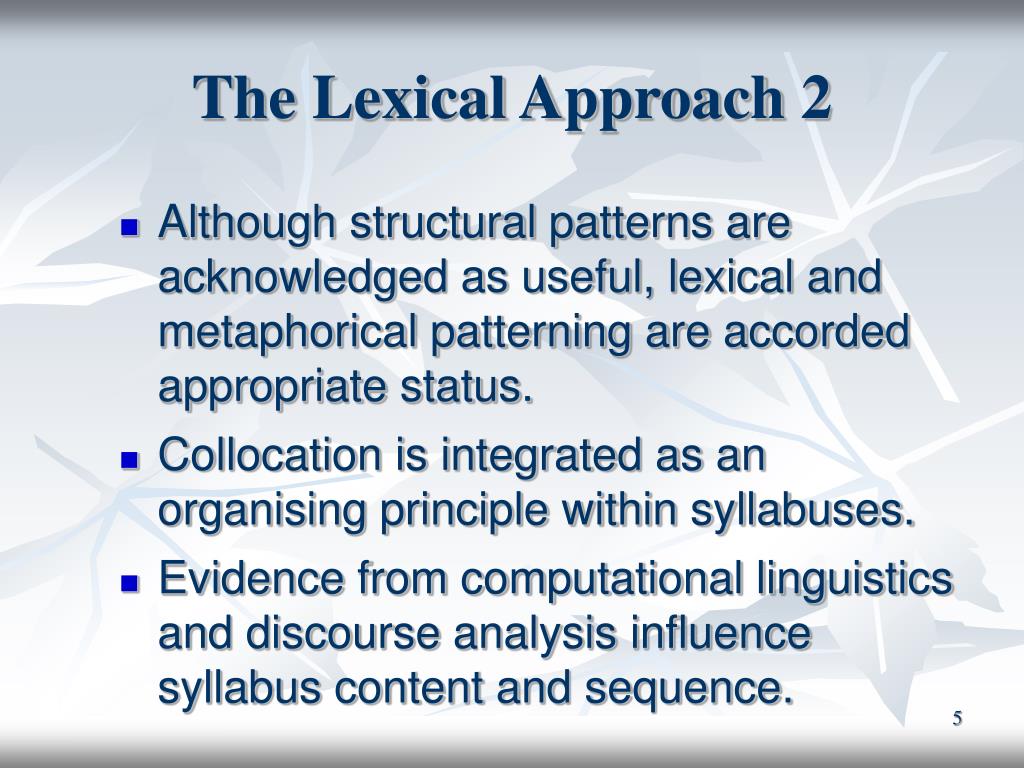 The Lexical Approach 2

- Although structural patterns are acknowledged as useful, lexical and metaphorical patterning are accorded appropriate status.
- Collocation is integrated as an organising principle within syllabuses.
- Evidence from computational linguistics and discourse analysis influence syllabus content and sequence.

5